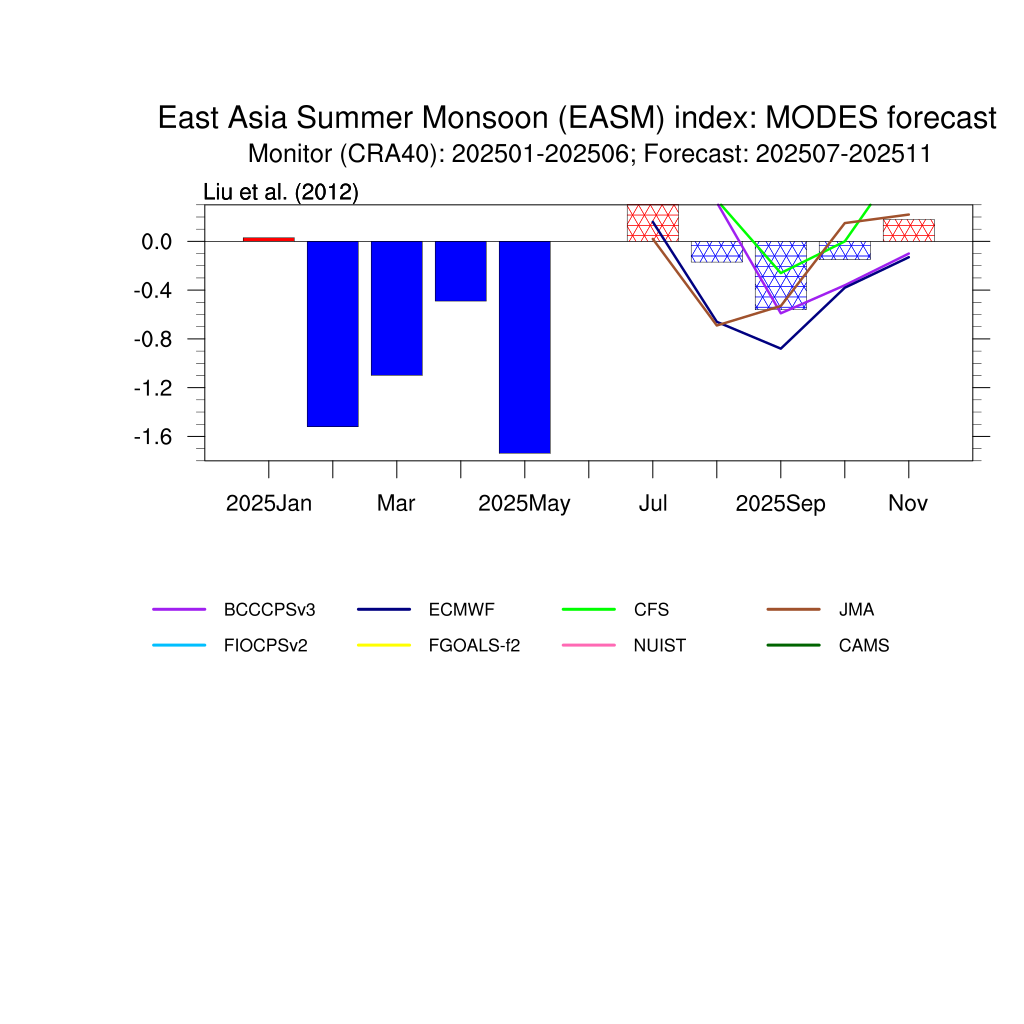 East Asia Summer Monsoon (EASM) index: MODES forecast
Monitor (CRA40): 202501-202506; Forecast: 202507-202511

Liu et al. (2012)

0.0
-0.4
-0.8
-1.2
-1.6

2025Jan
Mar
2025May
Jul
2025Sep
Nov

BCCCPSv3
ECMWF
CFS
JMA
FIOCPSv2
FGOALS-f2
NUIST
CAMS